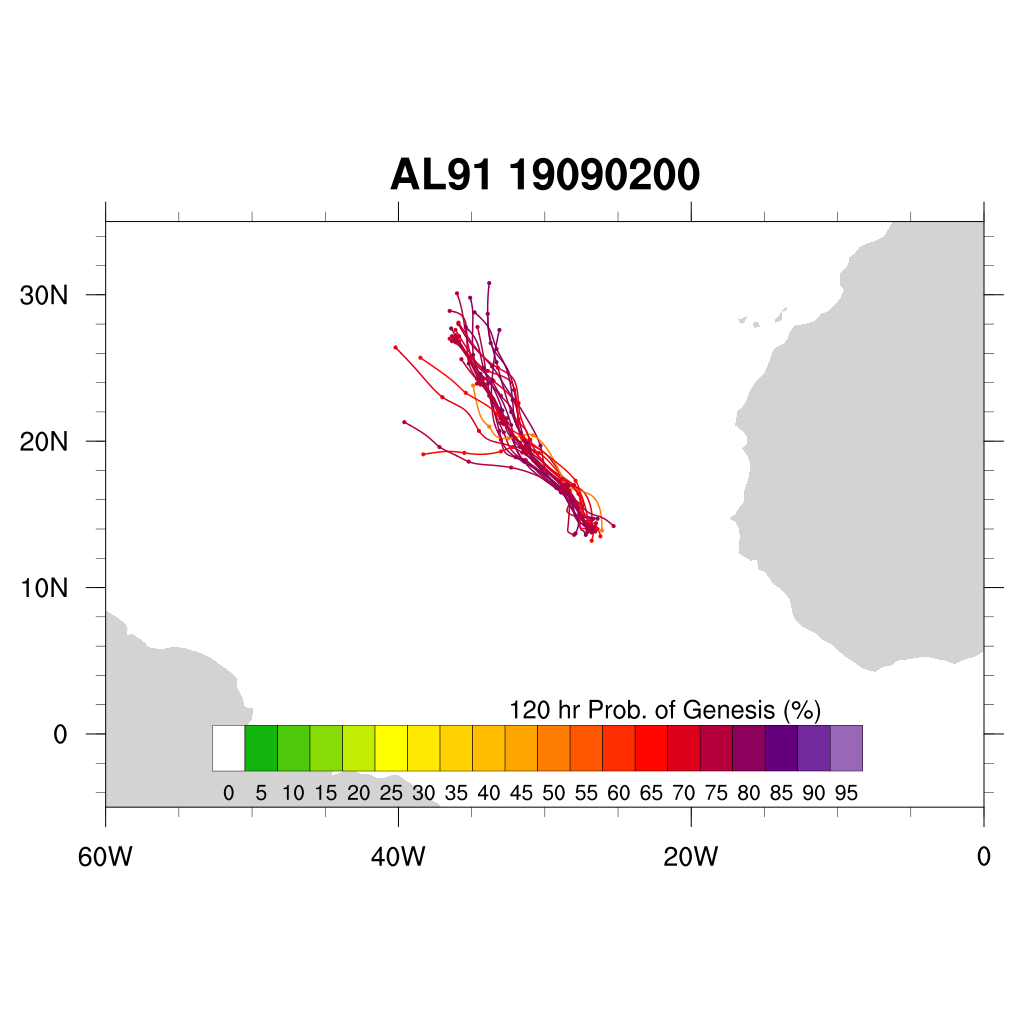 AL91 19090200

30N
20N
10N
0

120 hr Prob. of Genesis (%)

0 5 10 15 20 25 30 35 40 45 50 55 60 65 70 75 80 85 90 95

60W 40W 20W 0